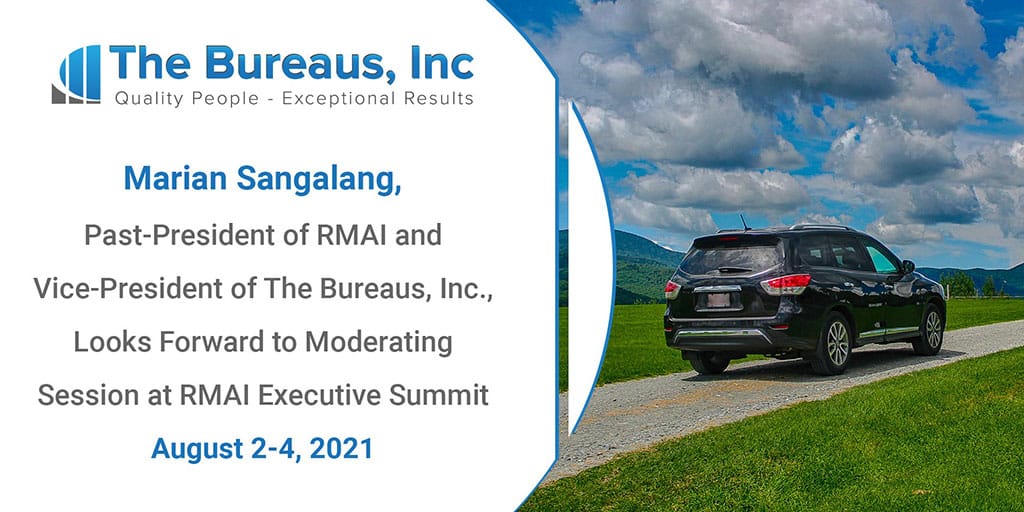 The Bureaus, Inc
Quality People - Exceptional Results

Marian Sangalang,
Past-President of RMAI and Vice-President of The Bureaus, Inc., Looks Forward to Moderating Session at RMAI Executive Summit

August 2-4, 2021